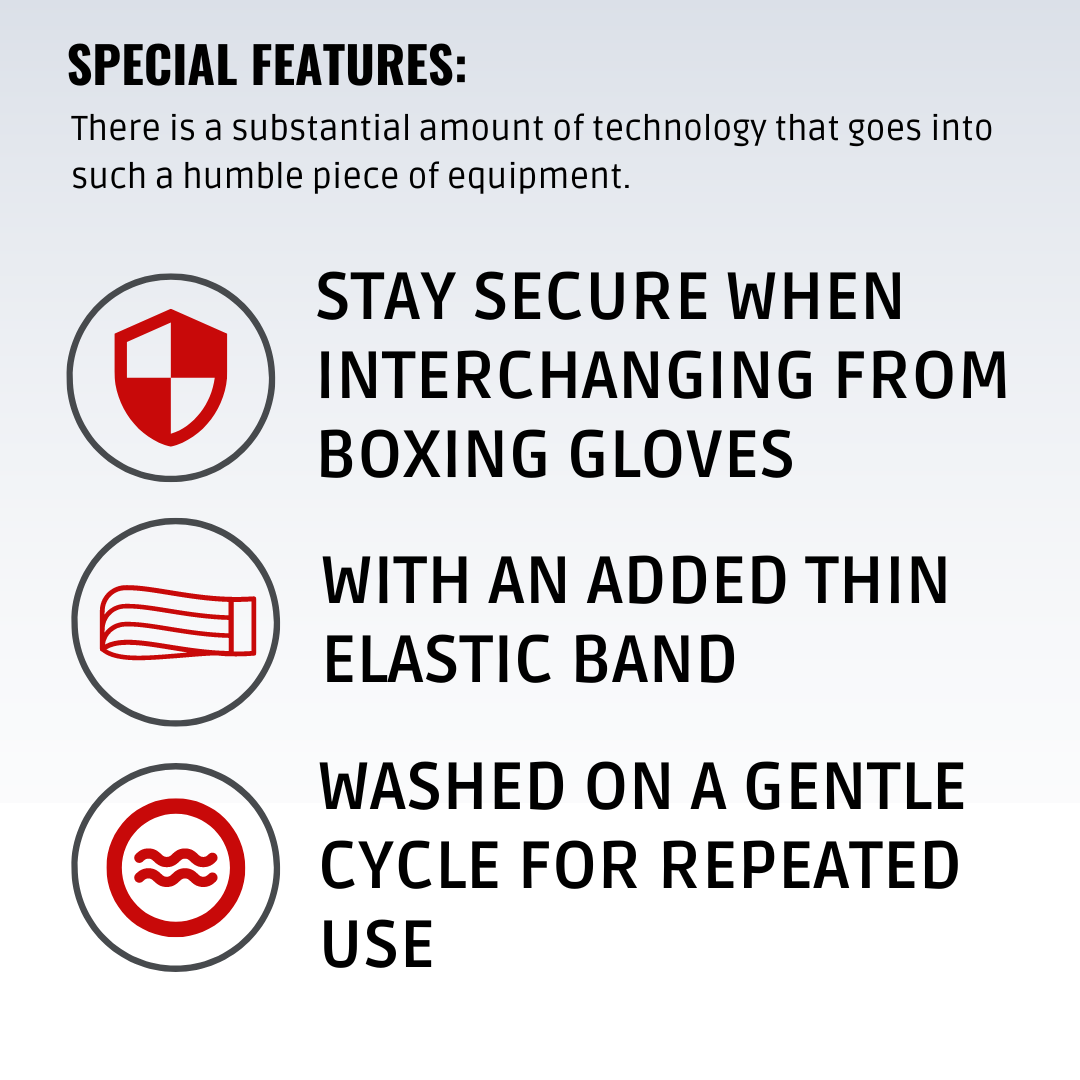 SPECIAL FEATURES:

There is a substantial amount of technology that goes into such a humble piece of equipment.

STAY SECURE WHEN INTERCHANGING FROM BOXING GLOVES

WITH AN ADDED THIN ELASTIC BAND

WASHED ON A GENTLE CYCLE FOR REPEATED USE